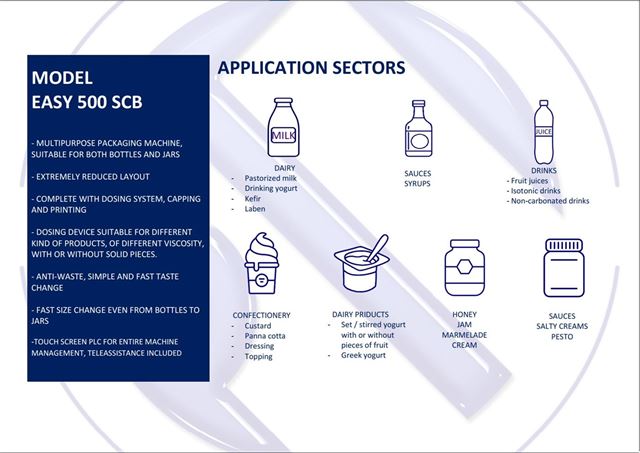 MODEL
EASY 500 SCB

- MULTIPURPOSE PACKAGING MACHINE, SUITABLE FOR BOTH BOTTLES AND JARS

- EXTREMELY REDUCED LAYOUT

- COMPLETE WITH DOSING SYSTEM, CAPPING AND PRINTING

- DOSING DEVICE SUITABLE FOR DIFFERENT KIND OF PRODUCTS, OF DIFFERENT VISCOSITY, WITH OR WITHOUT SOLID PIECES.

- ANTI-WASTE, SIMPLE AND FAST TASTE CHANGE

- FAST SIZE CHANGE EVEN FROM BOTTLES TO JARS

-TOUCH SCREEN PLC FOR ENTIRE MACHINE MANAGEMENT, TELEASSISTANCE INCLUDED

APPLICATION SECTORS

MILK

DAIRY
- Pastorized milk
- Drinking yogurt
- Kefir
- Laben

SAUCES
SYRUPS

JUICE

DRINKS
- Fruit juices
- Isotonic drinks
- Non-carbonated drinks

CONFECTIONERY
- Custard
- Panna cotta
- Dressing
- Topping

DAIRY PRIDUCTS
- Set / stirred yogurt with or without pieces of fruit
- Greek yogurt

HONEY
JAM
MARMELADE
CREAM

SAUCES
SALTY CREAMS
PESTO